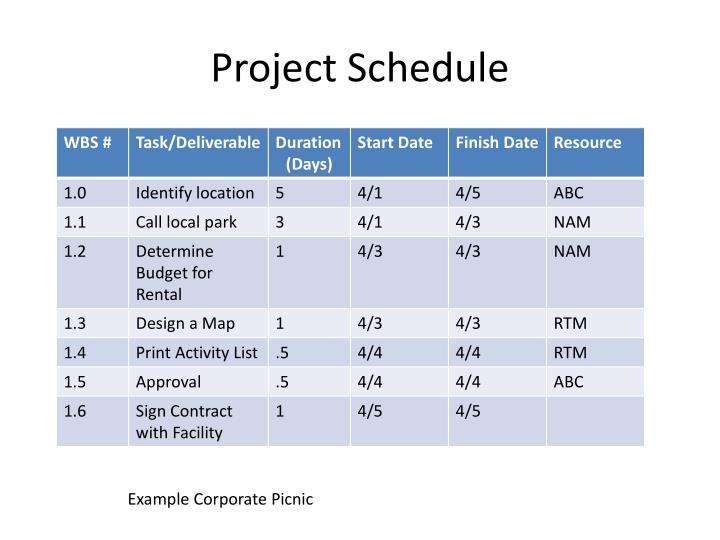 Project Schedule

| WBS # | Task/Deliverable | Duration (Days) | Start Date | Finish Date | Resource |
|---|---|---|---|---|---|
| 1.0 | Identify location | 5 | 4/1 | 4/5 | ABC |
| 1.1 | Call local park | 3 | 4/1 | 4/3 | NAM |
| 1.2 | Determine Budget for Rental | 1 | 4/3 | 4/3 | NAM |
| 1.3 | Design a Map | 1 | 4/3 | 4/3 | RTM |
| 1.4 | Print Activity List | .5 | 4/4 | 4/4 | RTM |
| 1.5 | Approval | .5 | 4/4 | 4/4 | ABC |
| 1.6 | Sign Contract with Facility | 1 | 4/5 | 4/5 | |

Example Corporate Picnic